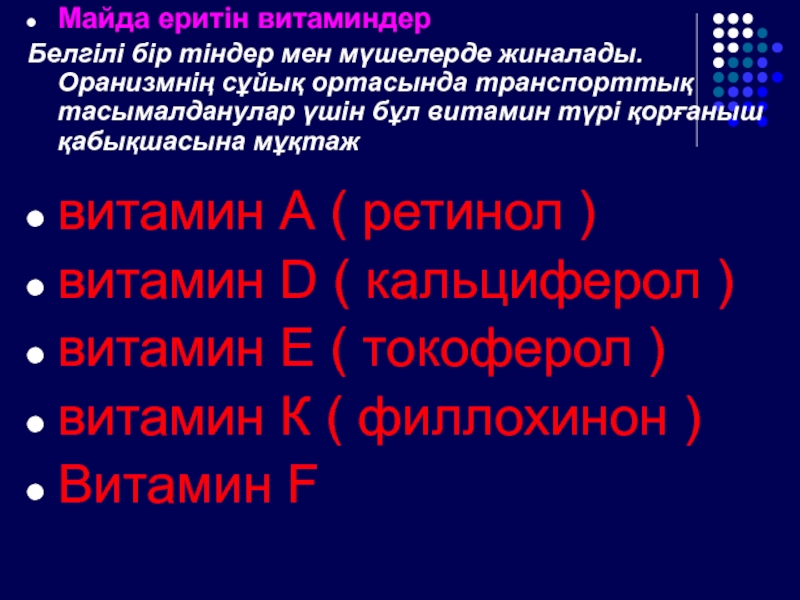 Майда еритін витаминдер

Белгілі бір тіндер мен мүшелерде жиналады. Оранизмнің сұйық ортасында транспорттық тасымалданулар үшін бұл витамин түрі қорғаныш қабықшасына мұқтаж

витамин А ( ретинол )

витамин D ( кальциферол )

витамин Е ( токоферол )

витамин К ( филлохинон )

Витамин F